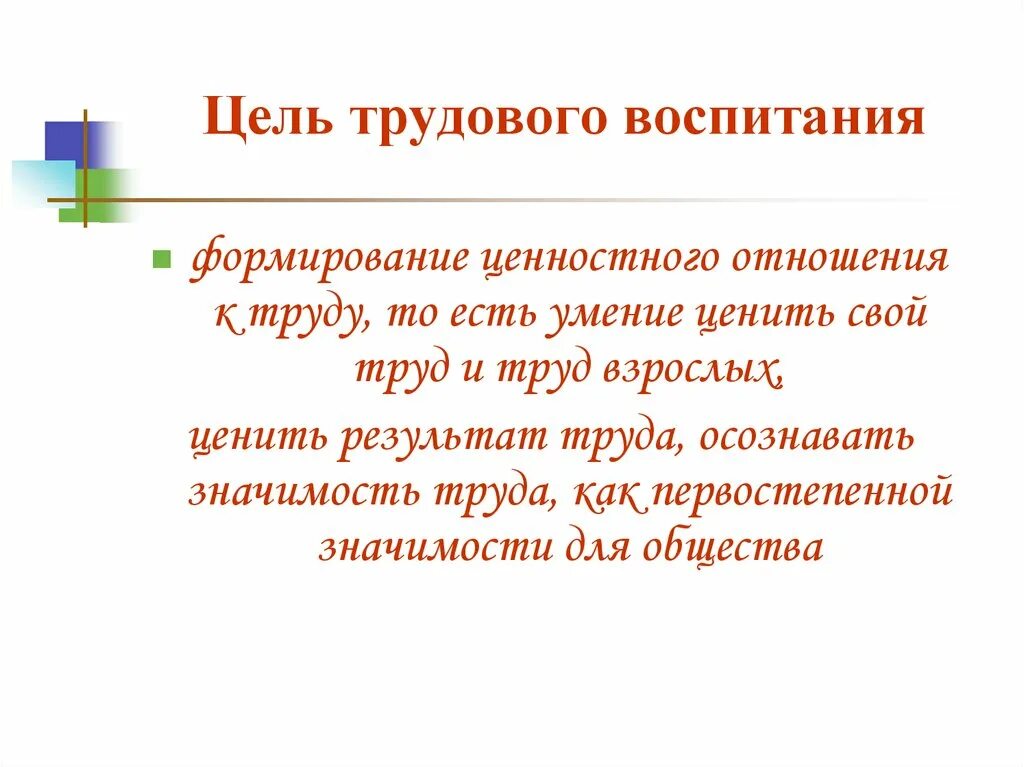 Цель трудового воспитания

формирование ценностного отношения к труду, то есть умение ценить свой труд и труд взрослых,

ценить результат труда, осознавать значимость труда, как первостепенной значимости для общества